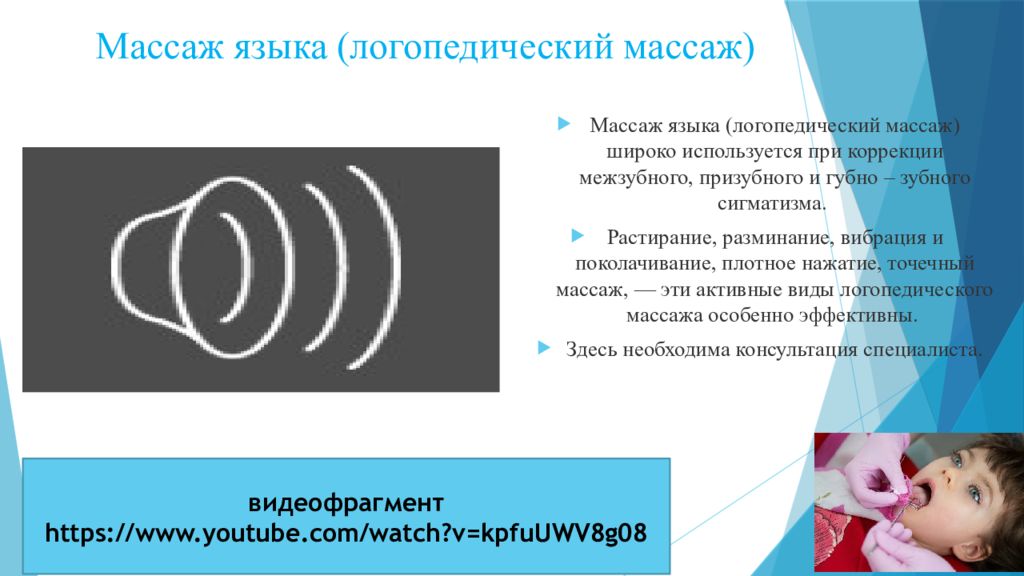 Массаж языка (логопедический массаж)

Массаж языка (логопедический массаж) широко используется при коррекции межзубного, призубного и губно – зубного сигматизма.

Растирание, разминание, вибрация и поколачивание, плотное нажатие, точечный массаж, — эти активные виды логопедического массажа особенно эффективны.

Здесь необходима консультация специалиста.

видеофрагмент
https://www.youtube.com/watch?v=kpfuUWV8g08